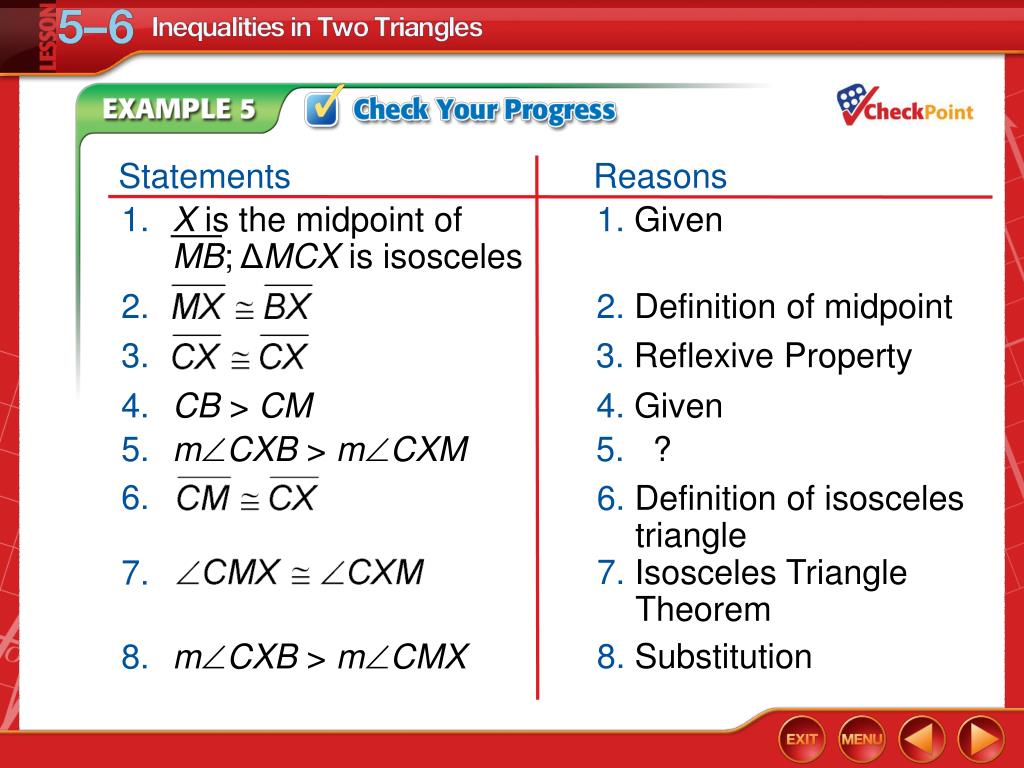 LESSON 5–6 Inequalities in Two Triangles

EXAMPLE 5 Check Your Progress

CheckPoint

| Statements | Reasons |
|---|---|
| 1. $X$ is the midpoint of $\overline{MB}$; $\Delta MCX$ is isosceles | 1. Given |
| 2. $\overline{MX} \cong \overline{BX}$ | 2. Definition of midpoint |
| 3. $\overline{CX} \cong \overline{CX}$ | 3. Reflexive Property |
| 4. $CB > CM$ | 4. Given |
| 5. $m\angle CXB > m\angle CXM$ | 5. ? |
| 6. $\overline{CM} \cong \overline{CX}$ | 6. Definition of isosceles triangle |
| 7. $\angle CMX \cong \angle CXM$ | 7. Isosceles Triangle Theorem |
| 8. $m\angle CXB > m\angle CMX$ | 8. Substitution |

EXIT MENU